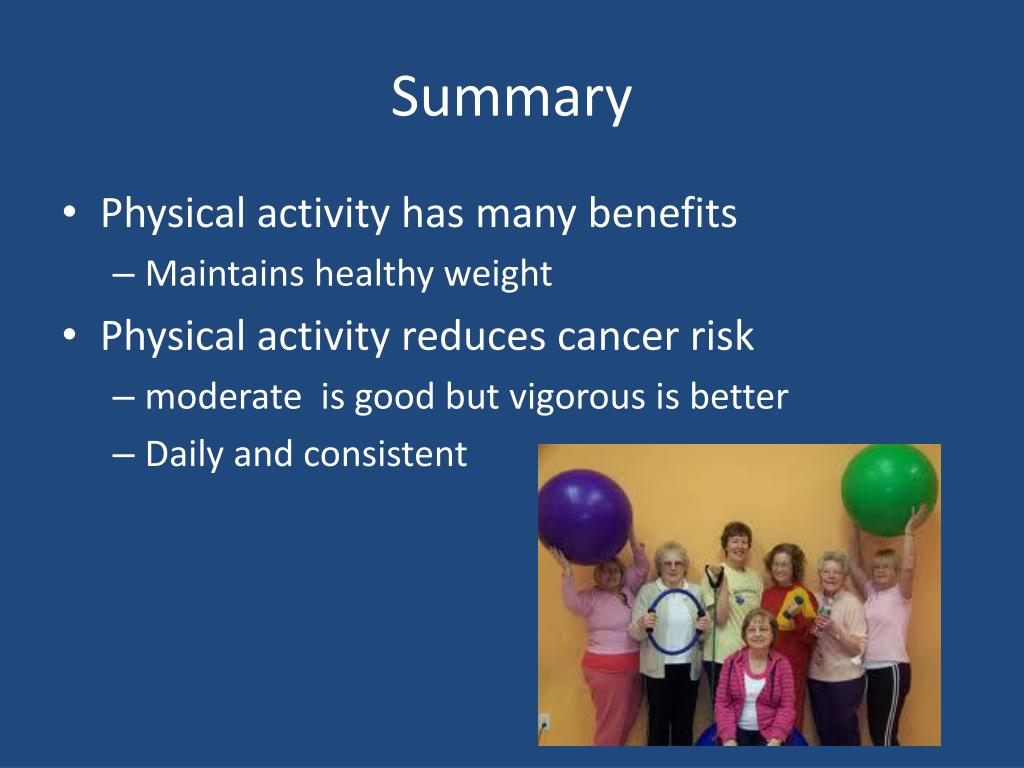 Summary

• Physical activity has many benefits
– Maintains healthy weight
• Physical activity reduces cancer risk
– moderate is good but vigorous is better
– Daily and consistent